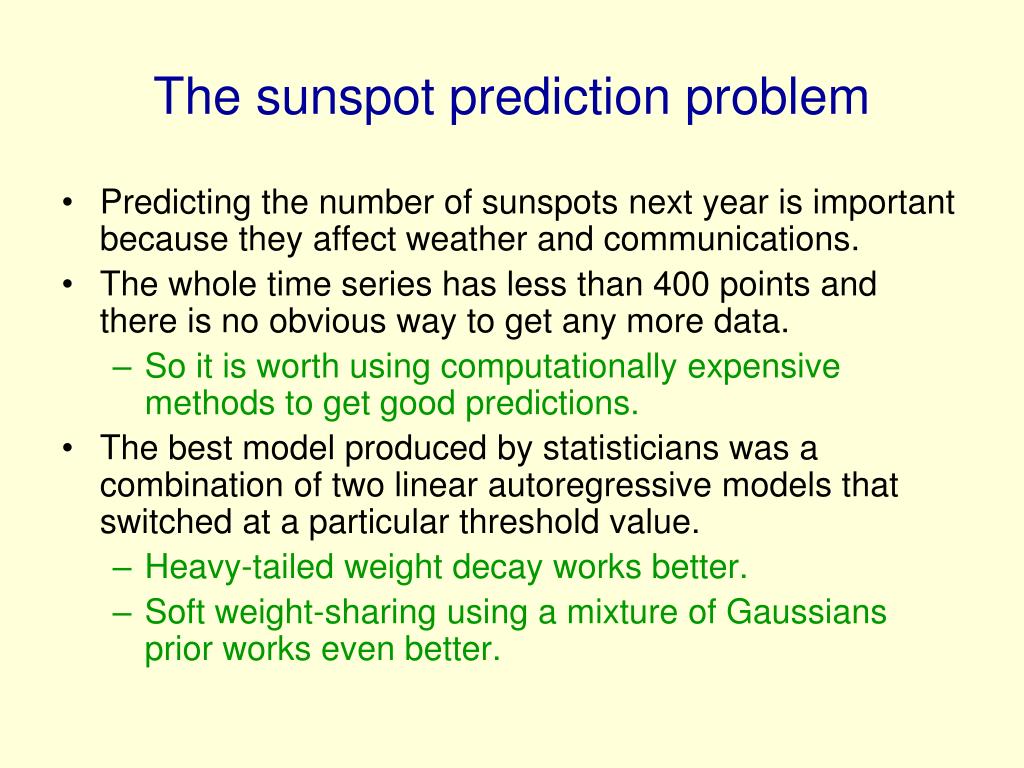 The sunspot prediction problem

• Predicting the number of sunspots next year is important because they affect weather and communications.
• The whole time series has less than 400 points and there is no obvious way to get any more data.
– So it is worth using computationally expensive methods to get good predictions.
• The best model produced by statisticians was a combination of two linear autoregressive models that switched at a particular threshold value.
– Heavy-tailed weight decay works better.
– Soft weight-sharing using a mixture of Gaussians prior works even better.